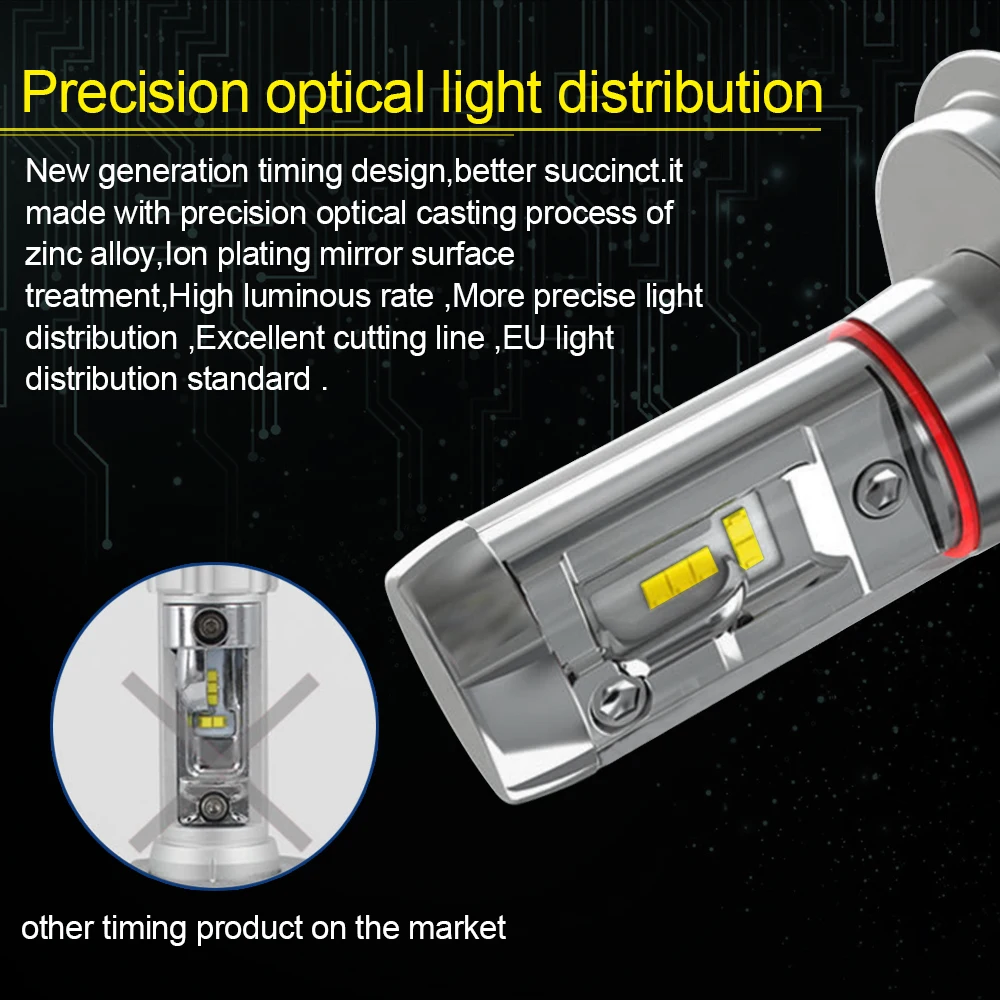 Precision optical light distribution

New generation timing design,better succinct.it made with precision optical casting process of zinc alloy,Ion plating mirror surface treatment,High luminous rate ,More precise light distribution ,Excellent cutting line ,EU light distribution standard .

other timing product on the market